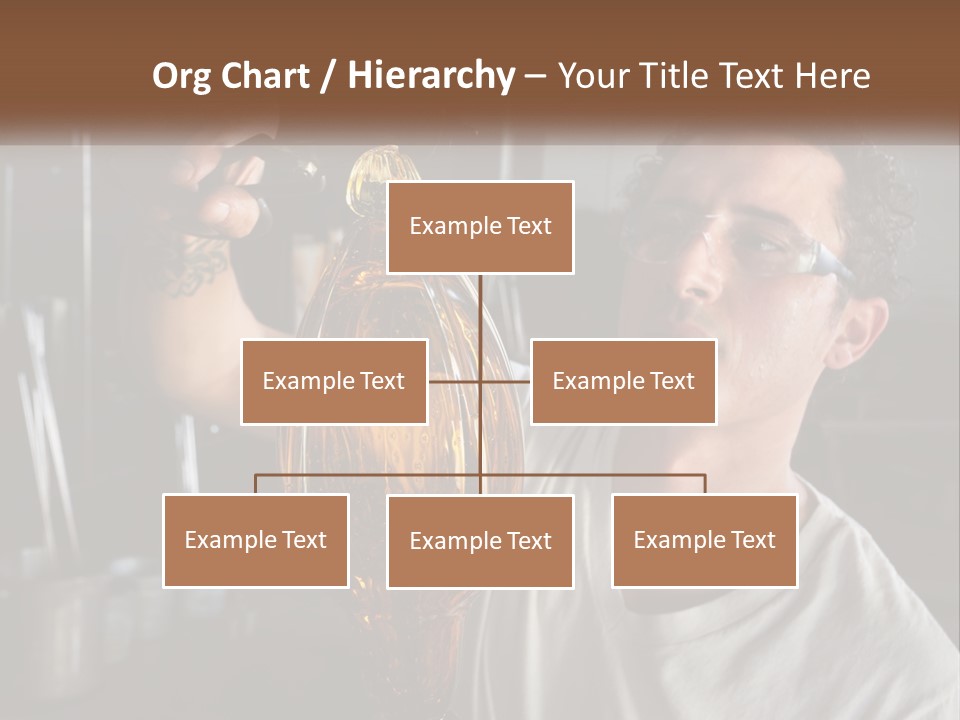 Org Chart / Hierarchy – Your Title Text Here

Example Text

Example Text

Example Text

Example Text

Example Text

Example Text